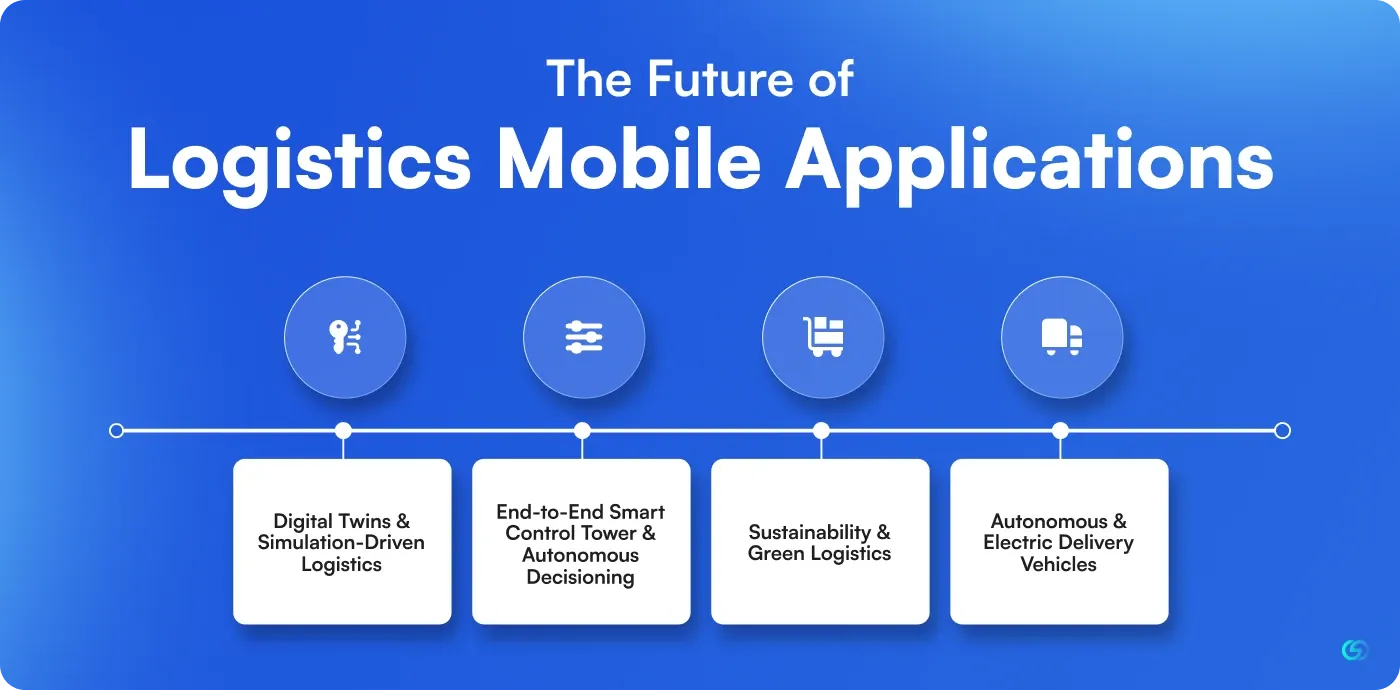 The Future of
Logistics Mobile Applications

Digital Twins & Simulation-Driven Logistics

End-to-End Smart Control Tower & Autonomous Decisioning

Sustainability & Green Logistics

Autonomous & Electric Delivery Vehicles